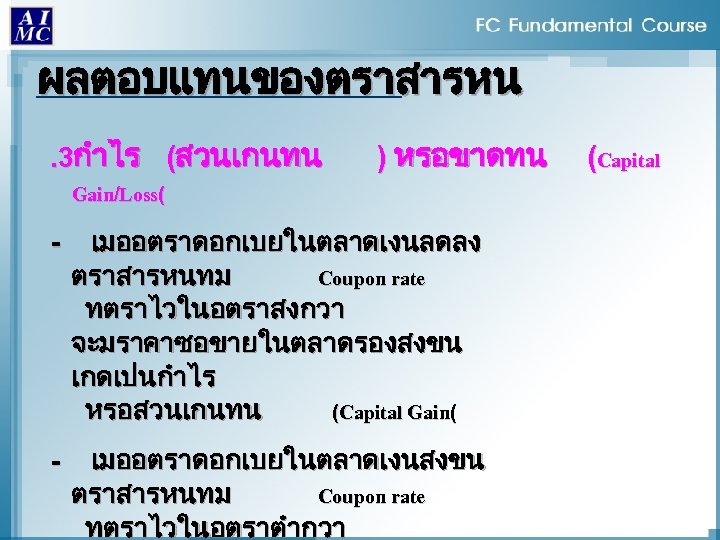 AI MC

FC Fundamental Course

ผลตอบแทนของตราสารหน

.3กำไร (สวนเกนทน ) หรอขาดทน (Capital Gain/Loss(

- เมออตราดอกเบยในตลาดเงนลดลง ตราสารหนทม Coupon rate ทตราไวในอตราสงกวา จะมราคาซอขายในตลาดรองสงขน เกดเปนกำไร หรอสวนเกนทน (Capital Gain(

- เมออตราดอกเบยในตลาดเงนสงขน ตราสารหนทม Coupon rate ทตราไวในอตราตำกวา